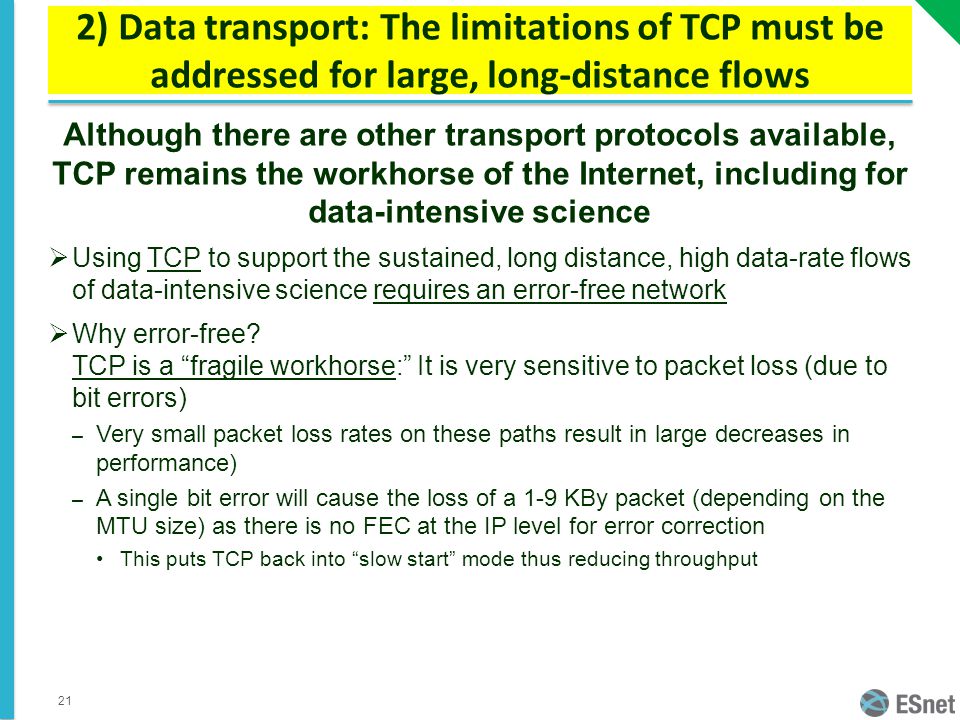 2) Data transport: The limitations of TCP must be addressed for large, long-distance flows

Although there are other transport protocols available, TCP remains the workhorse of the Internet, including for data-intensive science

➢ Using TCP to support the sustained, long distance, high data-rate flows of data-intensive science requires an error-free network

➢ Why error-free?
TCP is a “fragile workhorse:” It is very sensitive to packet loss (due to bit errors)

– Very small packet loss rates on these paths result in large decreases in performance)

– A single bit error will cause the loss of a 1-9 KBy packet (depending on the MTU size) as there is no FEC at the IP level for error correction

• This puts TCP back into “slow start” mode thus reducing throughput

21

ESnet